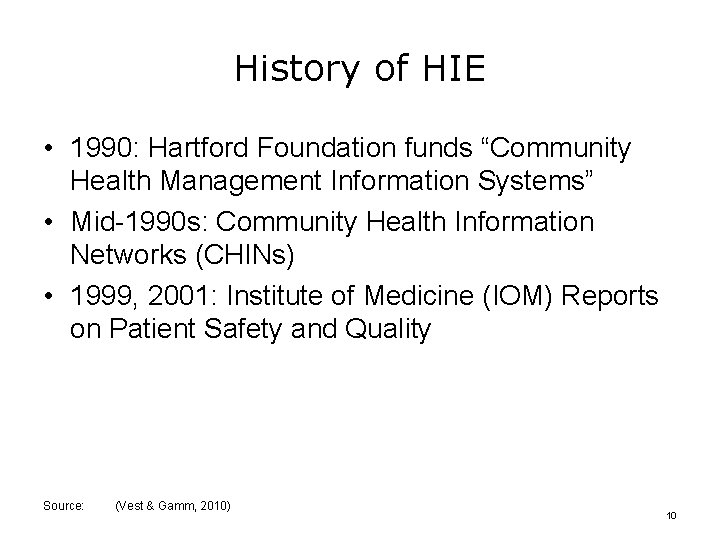 History of HIE

• 1990: Hartford Foundation funds “Community Health Management Information Systems”
• Mid-1990s: Community Health Information Networks (CHINs)
• 1999, 2001: Institute of Medicine (IOM) Reports on Patient Safety and Quality

Source: (Vest & Gamm, 2010)

10